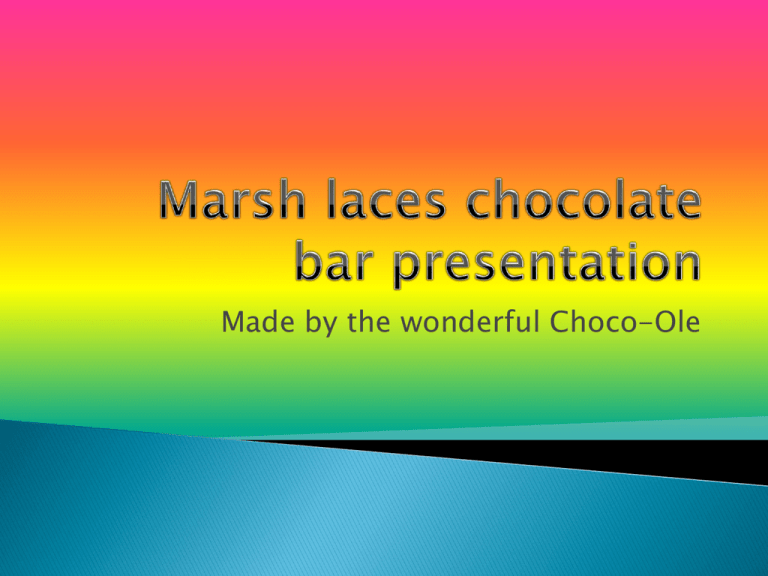 Marsh laces chocolate bar presentation

Made by the wonderful Choco-Ole